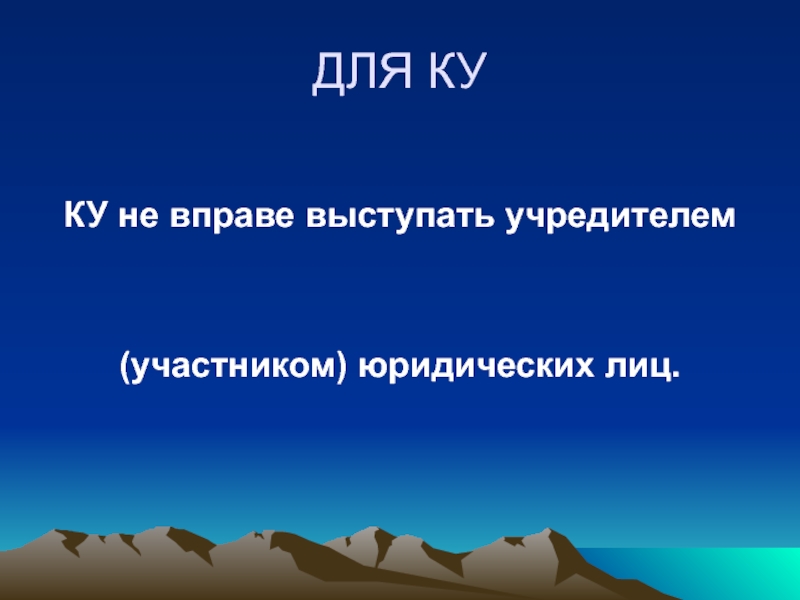 ДЛЯ КУ

КУ не вправе выступать учредителем

(участником) юридических лиц.